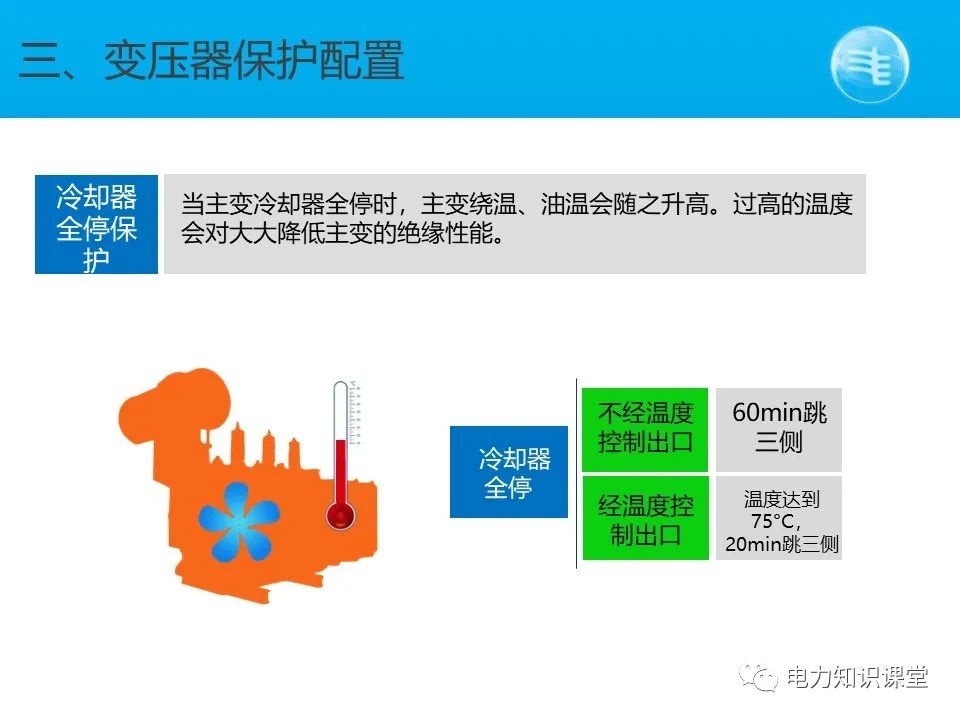 三、变压器保护配置

冷却器全停保护

当主变冷却器全停时，主变绕温、油温会随之升高。过高的温度会对大大降低主变的绝缘性能。

冷却器全停

不经温度控制出口

60min跳三侧

经温度控制出口

温度达到75°C，20min跳三侧

电力知识课堂